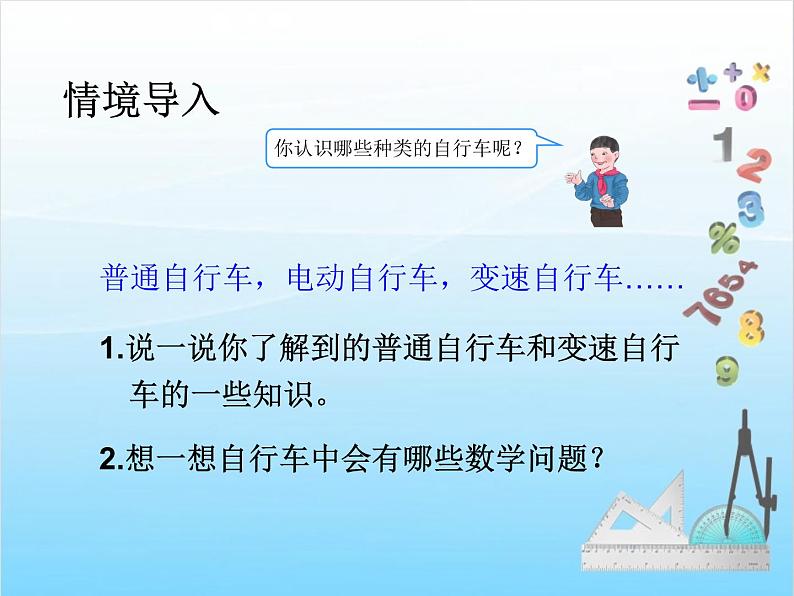 情境导入

你认识哪些种类的自行车呢？

普通自行车，电动自行车，变速自行车……

1.说一说你了解到的普通自行车和变速自行车的一些知识。

2.想一想自行车中会有哪些数学问题？